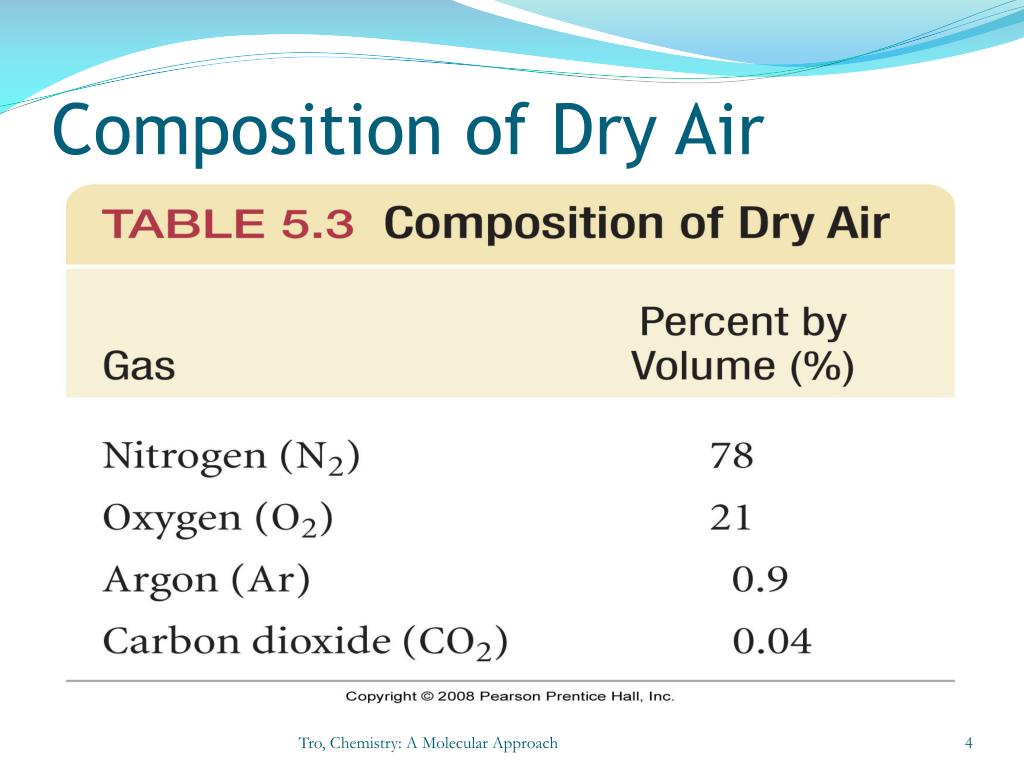 Composition of Dry Air

TABLE 5.3 Composition of Dry Air

| Gas | Percent by Volume (%) |
|---|---|
| Nitrogen ($N_2$) | 78 |
| Oxygen ($O_2$) | 21 |
| Argon (Ar) | 0.9 |
| Carbon dioxide ($CO_2$) | 0.04 |

Copyright © 2008 Pearson Prentice Hall, Inc.

Tro, Chemistry: A Molecular Approach

4